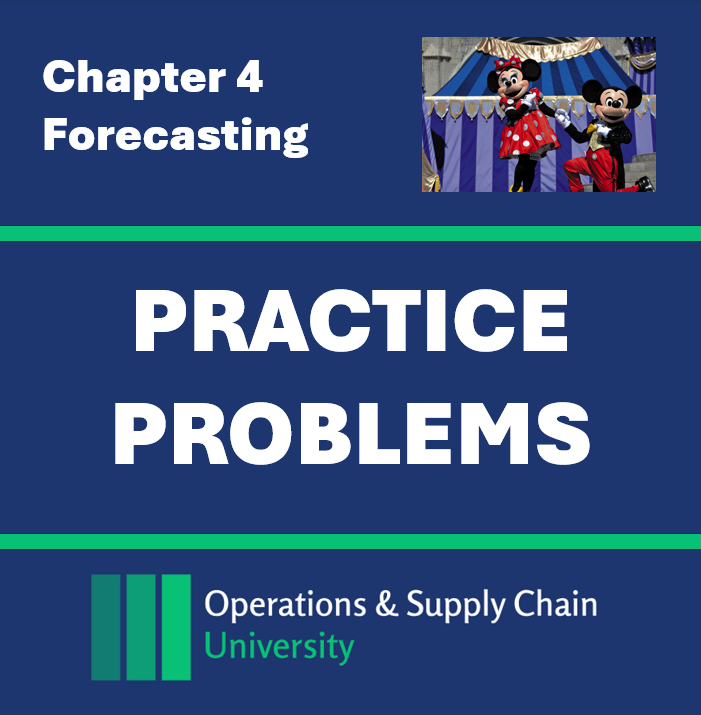 Chapter 4
Forecasting

PRACTICE
PROBLEMS

Operations & Supply Chain
University